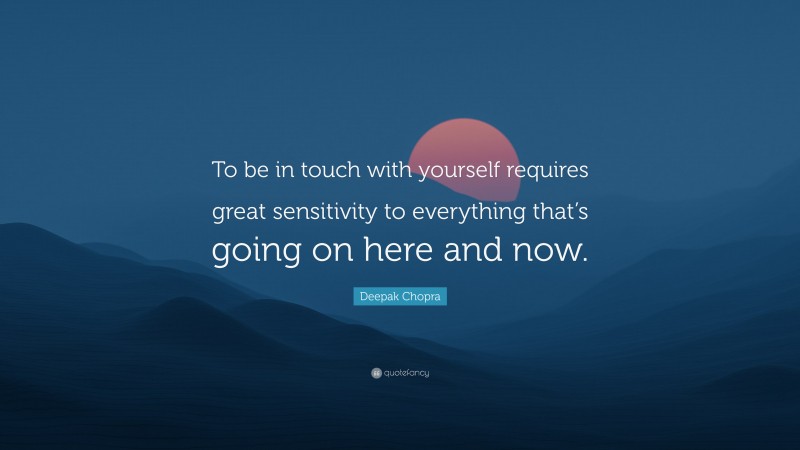 To be in touch with yourself requires great sensitivity to everything that's going on here and now.

Deepak Chopra

quotefancy